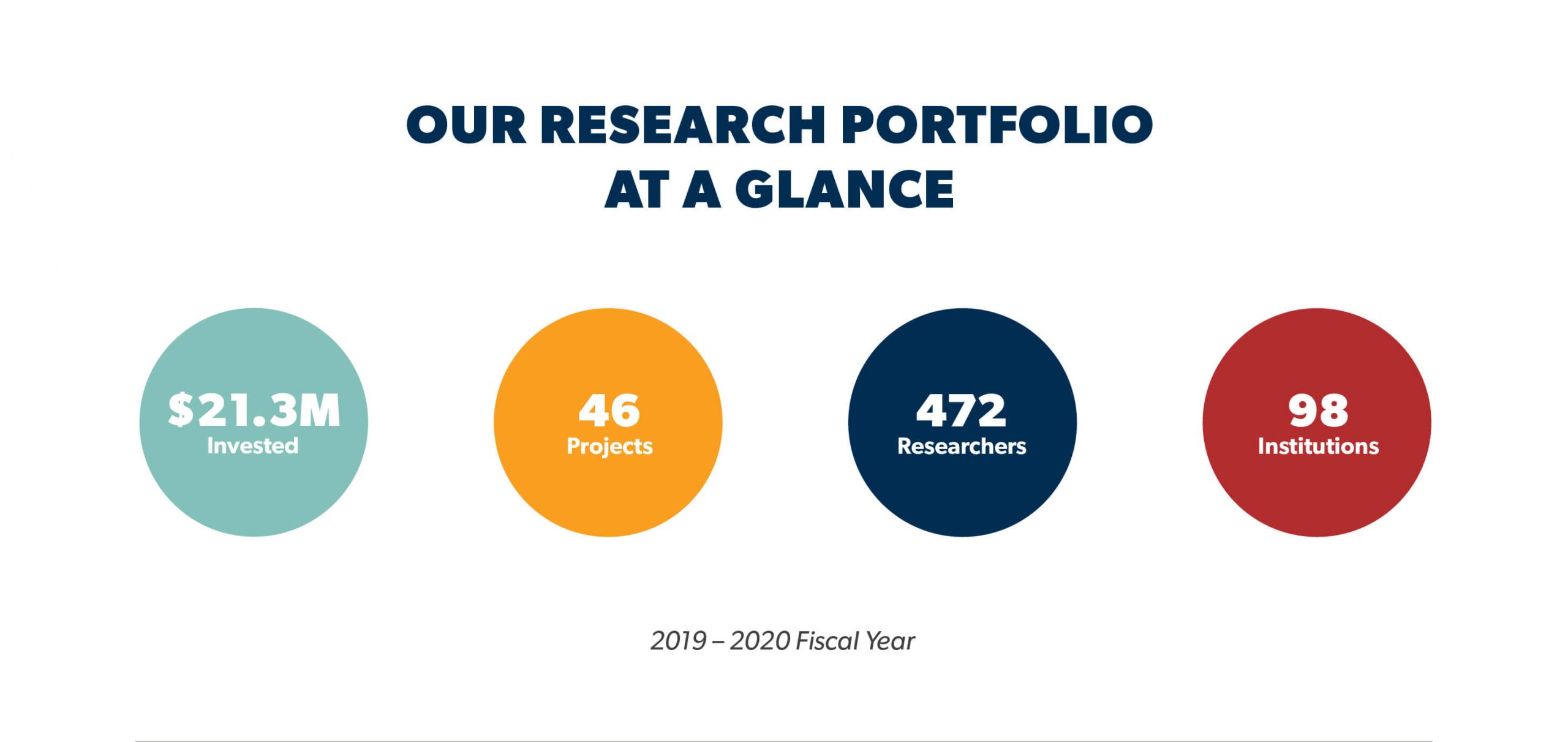 OUR RESEARCH PORTFOLIO AT A GLANCE

\$21.3M
Invested

46
Projects

472
Researchers

98
Institutions

2019 – 2020 Fiscal Year